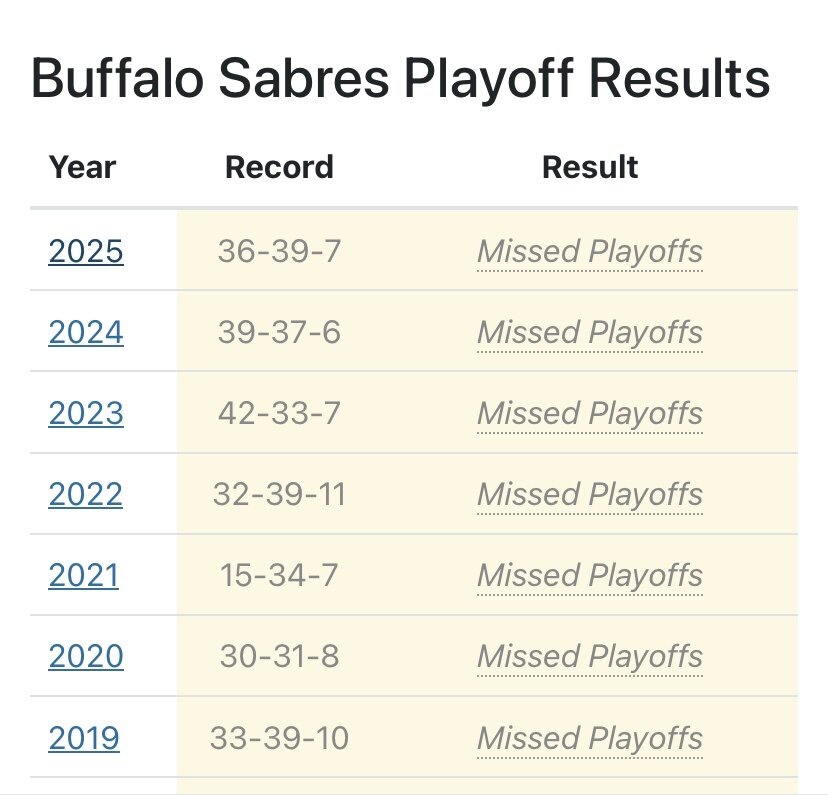 Buffalo Sabres Playoff Results

| Year | Record | Result |
|---|---|---|
| 2025 | 36-39-7 | Missed Playoffs |
| 2024 | 39-37-6 | Missed Playoffs |
| 2023 | 42-33-7 | Missed Playoffs |
| 2022 | 32-39-11 | Missed Playoffs |
| 2021 | 15-34-7 | Missed Playoffs |
| 2020 | 30-31-8 | Missed Playoffs |
| 2019 | 33-39-10 | Missed Playoffs |